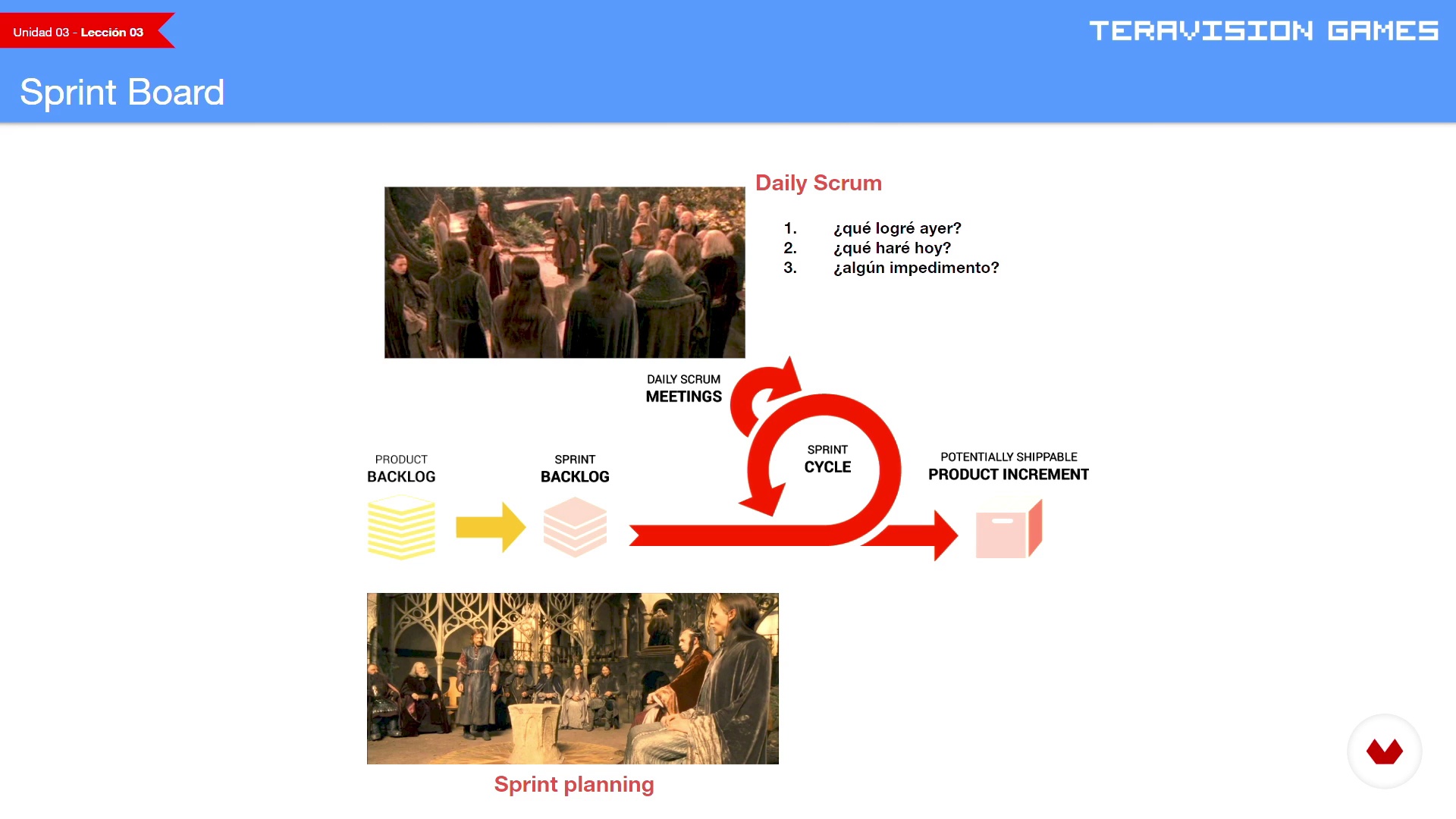 Unidad 03 - Lección 03

TERAVISION GAMES

Sprint Board

Daily Scrum

1. ¿qué logré ayer?
2. ¿qué haré hoy?
3. ¿algún impedimento?

DAILY SCRUM
MEETINGS

PRODUCT
BACKLOG

SPRINT
BACKLOG

SPRINT
CYCLE

POTENTIALLY SHIPPABLE
PRODUCT INCREMENT

Sprint planning